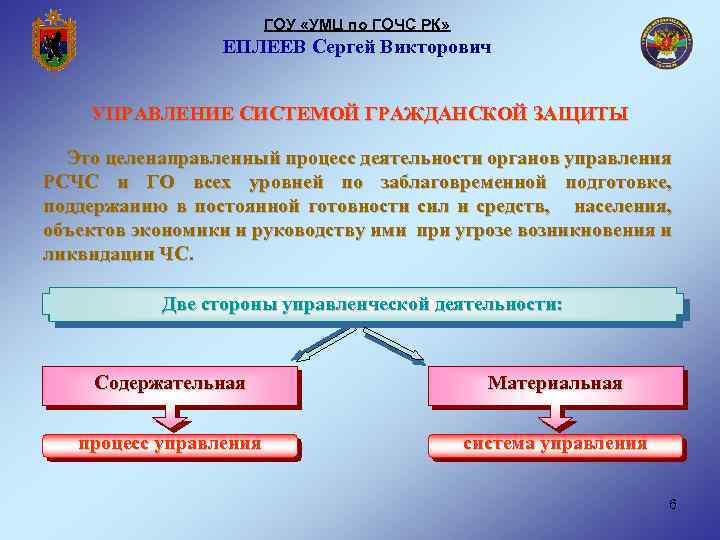 ГОУ «УМЦ по ГОЧС РК»
ЕПЛЕЕВ Сергей Викторович

УПРАВЛЕНИЕ СИСТЕМОЙ ГРАЖДАНСКОЙ ЗАЩИТЫ

Это целенаправленный процесс деятельности органов управления РСЧС и ГО всех уровней по заблаговременной подготовке, поддержанию в постоянной готовности сил и средств, населения, объектов экономики и руководству ими при угрозе возникновения и ликвидации ЧС.

Две стороны управленческой деятельности:

Содержательная

процесс управления

Материальная

система управления

6